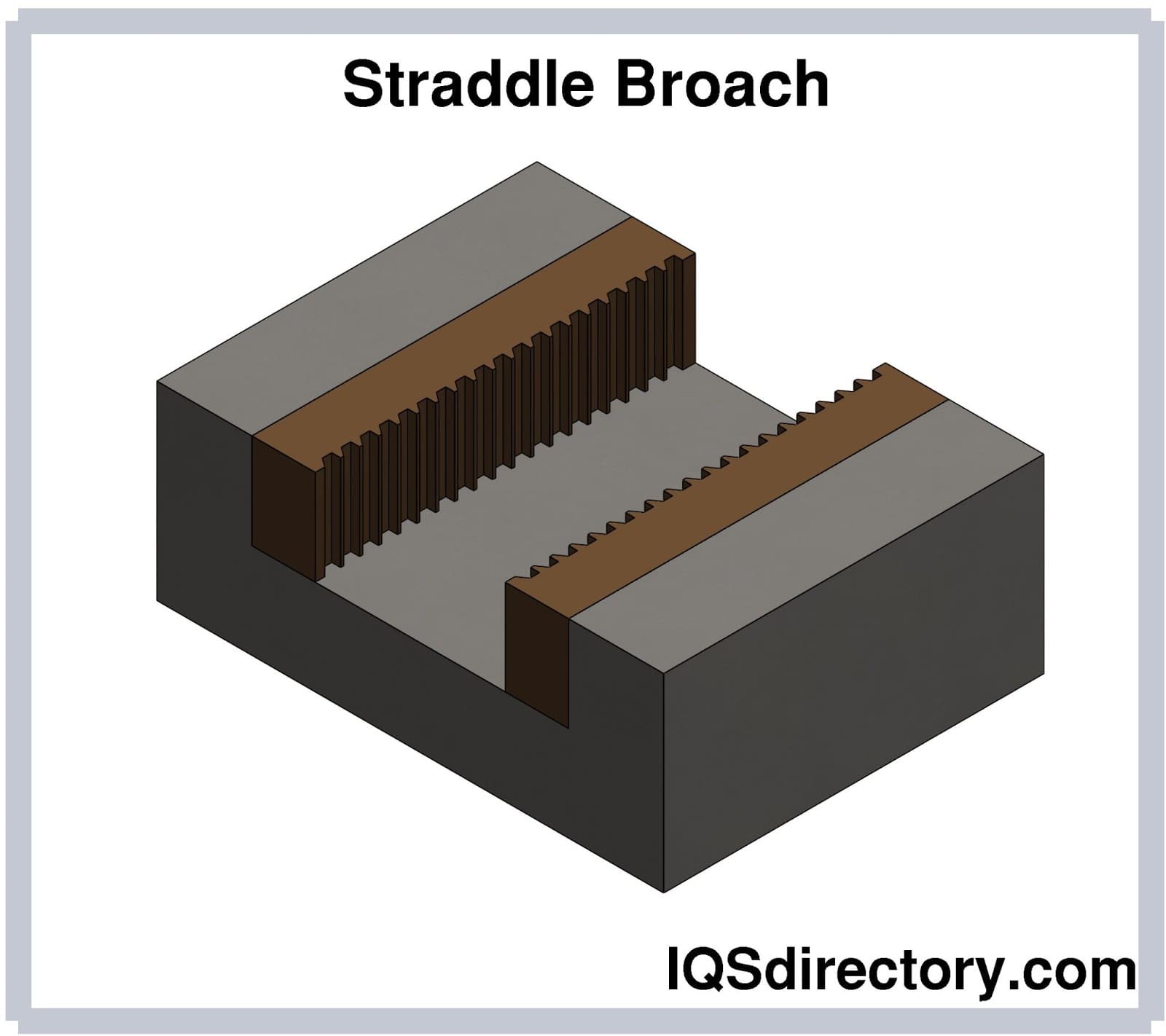 Straddle Broach

IQSdirectory.com